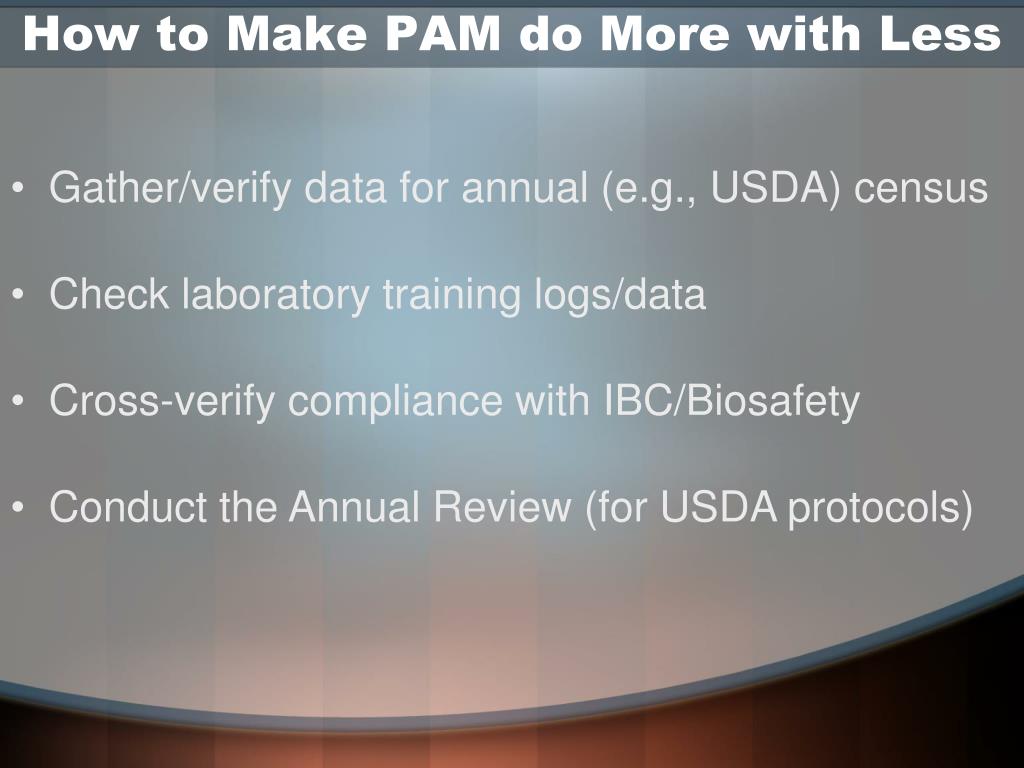 How to Make PAM do More with Less

• Gather/verify data for annual (e.g., USDA) census

• Check laboratory training logs/data

• Cross-verify compliance with IBC/Biosafety

• Conduct the Annual Review (for USDA protocols)